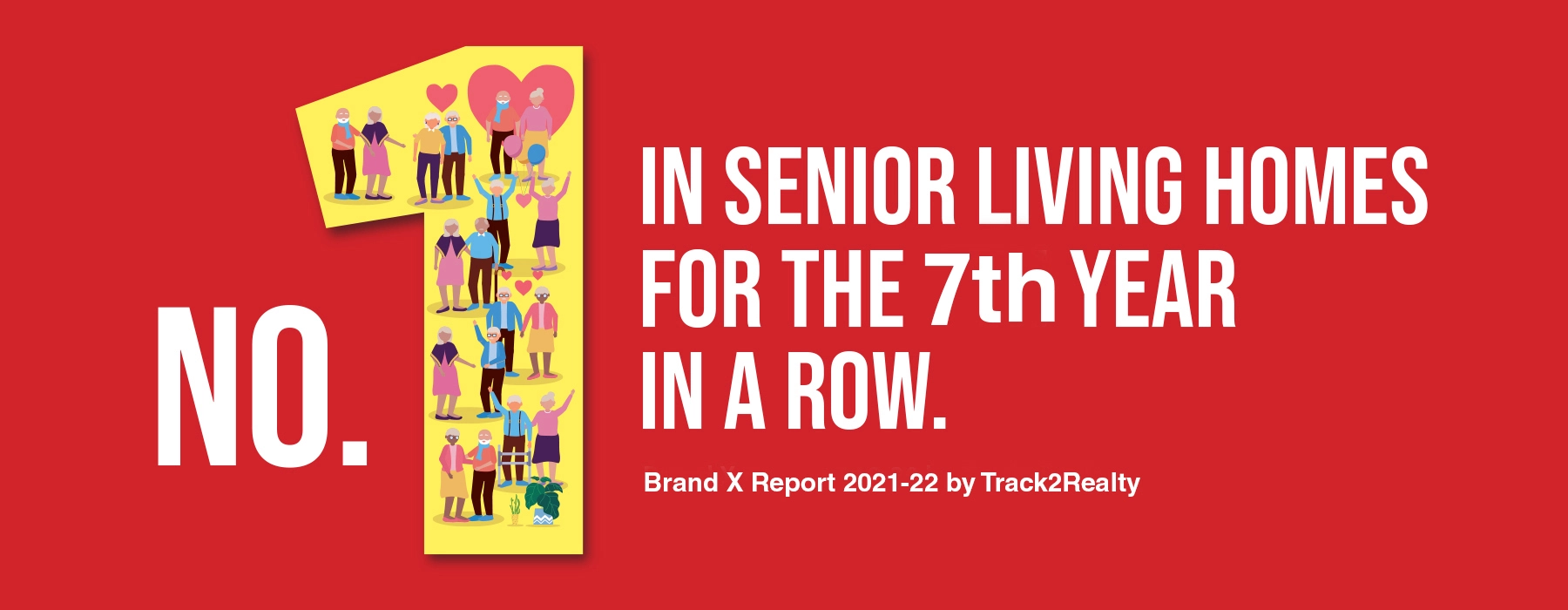 NO. 1

IN SENIOR LIVING HOMES FOR THE 7th YEAR IN A ROW.

Brand X Report 2021-22 by Track2Realty